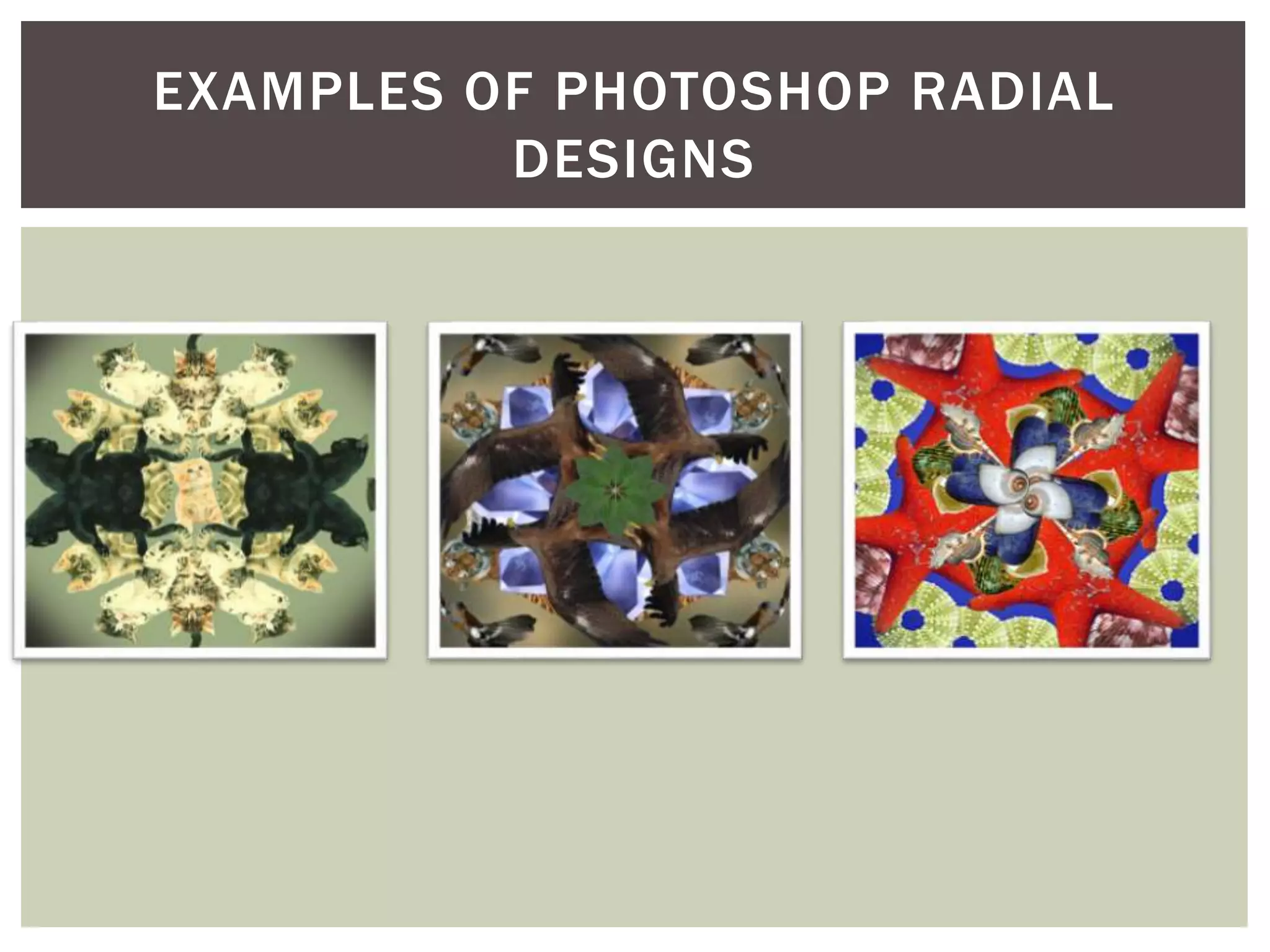 EXAMPLES OF PHOTOSHOP RADIAL DESIGNS